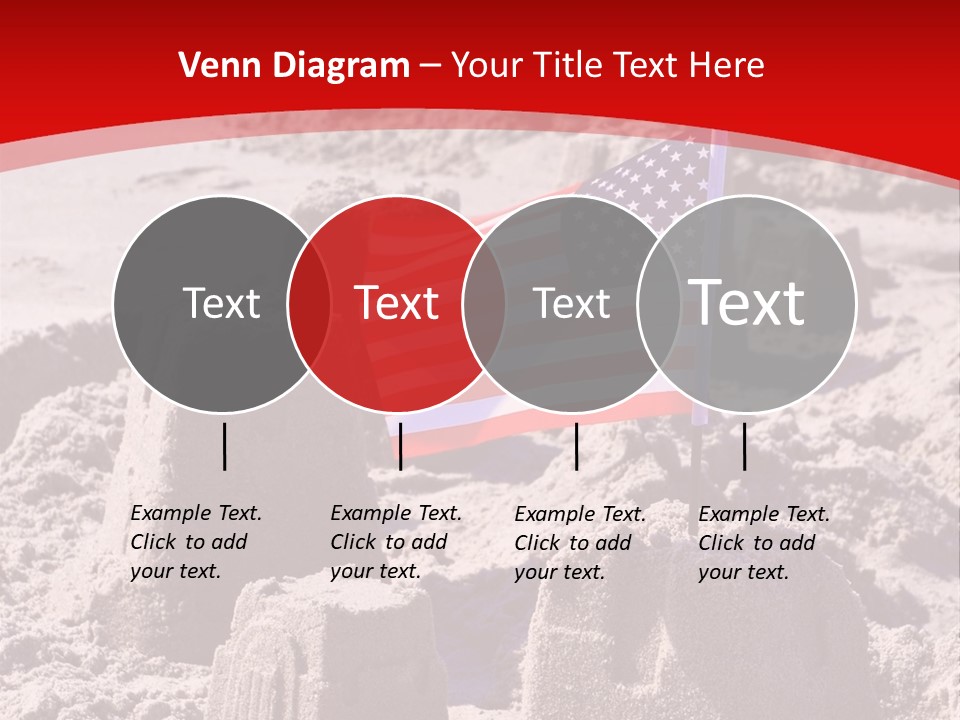 Venn Diagram – Your Title Text Here

Text

Text

Text

Text

Example Text. Click to add your text.

Example Text. Click to add your text.

Example Text. Click to add your text.

Example Text. Click to add your text.